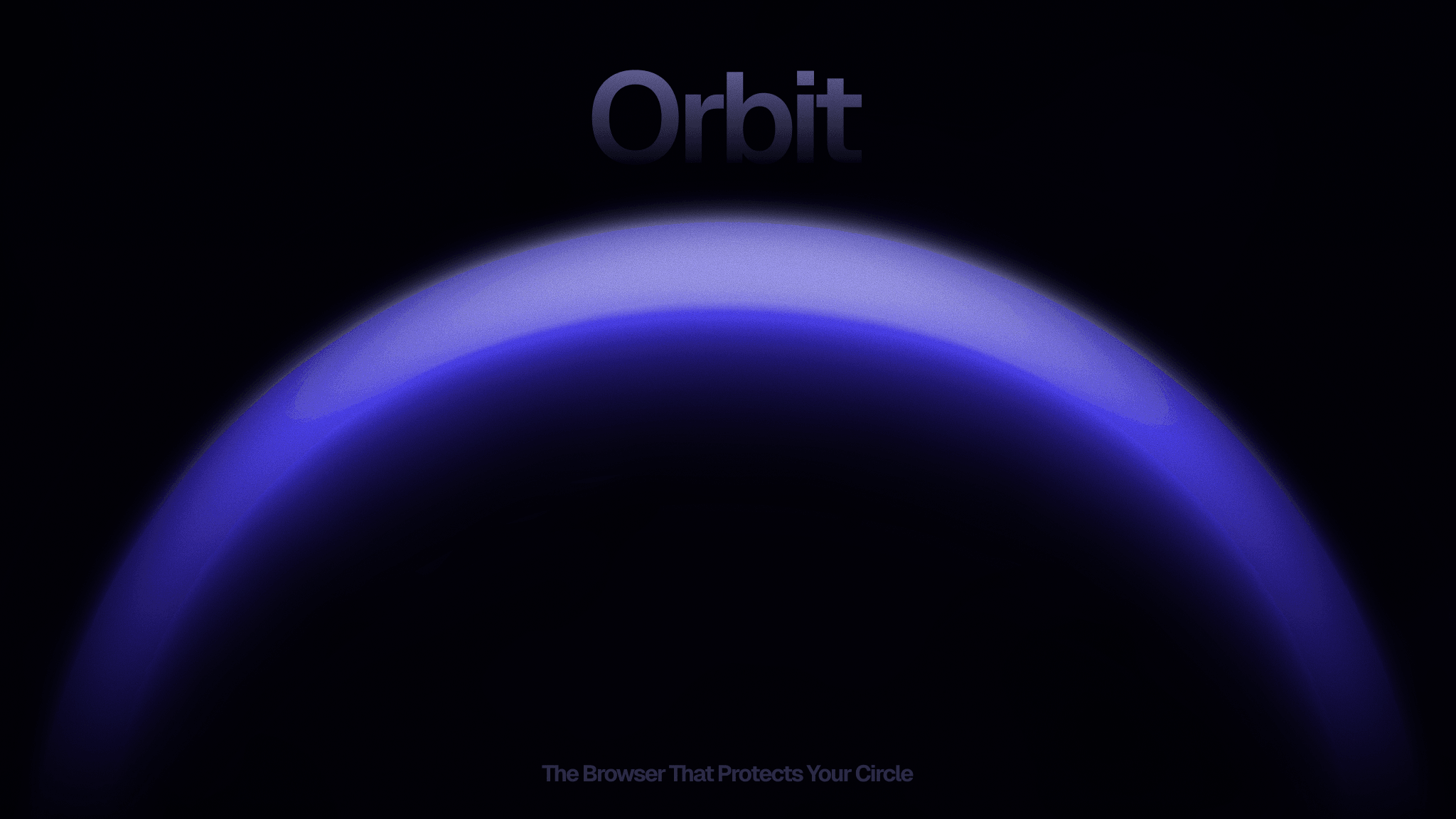 Orbit

The Browser That Protects Your Circle